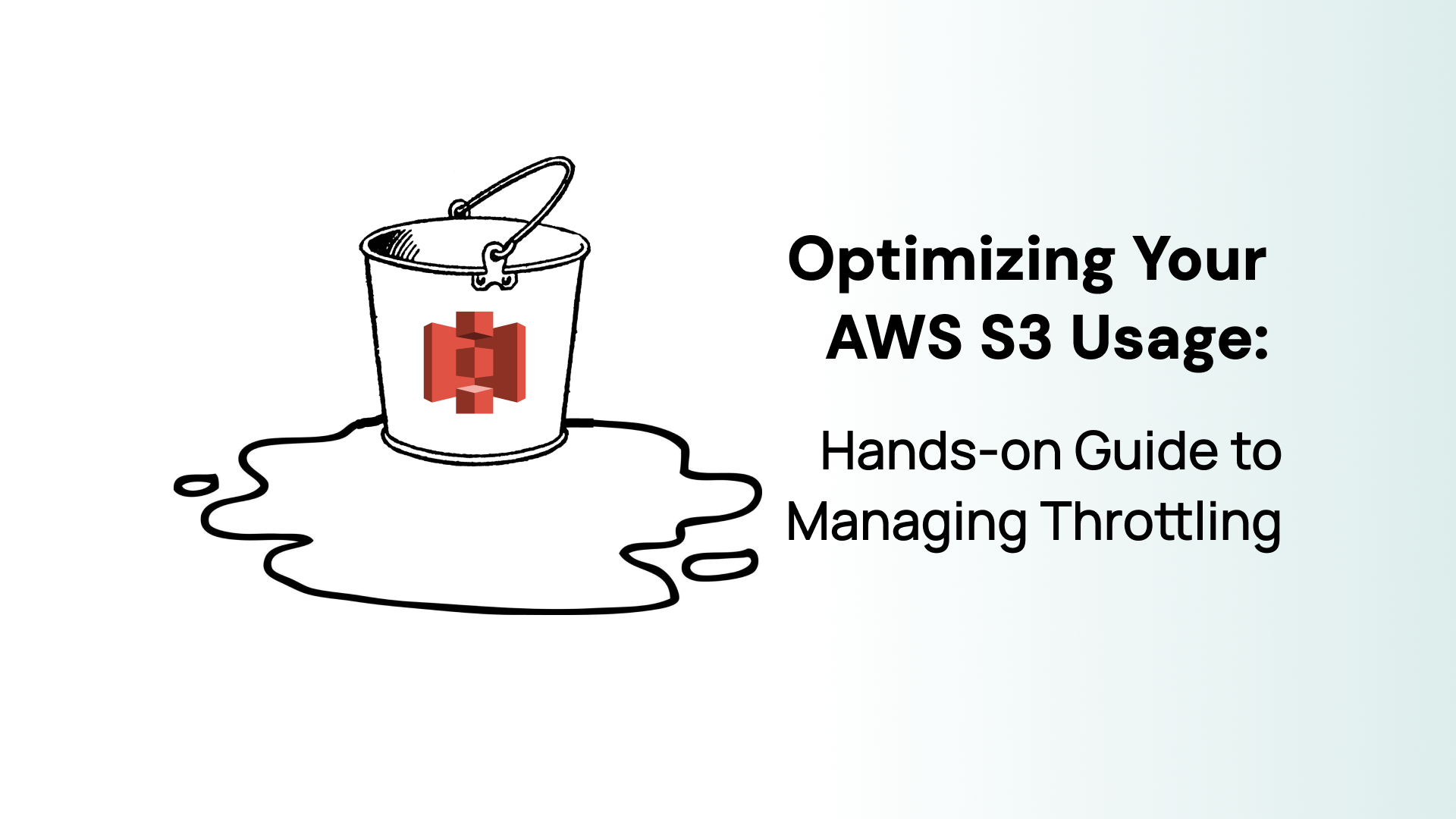 Optimizing Your AWS S3 Usage:

Hands-on Guide to Managing Throttling